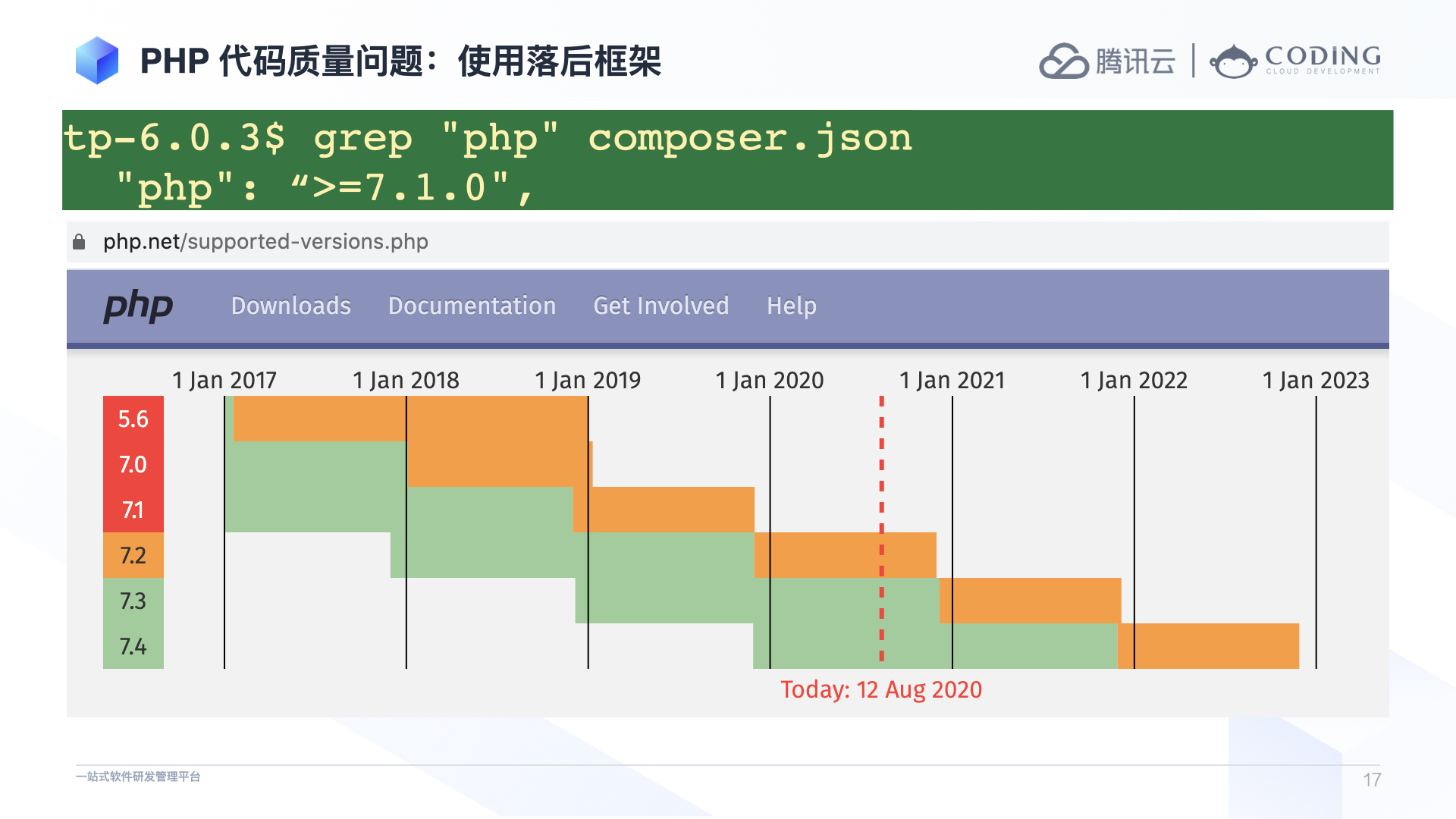 PHP 代码质量问题：使用落后框架

腾讯云 | CODING CLOUD DEVELOPMENT

tp-6.0.3$ grep "php" composer.json
"php": “>=7.1.0",

php.net/supported-versions.php

php Downloads Documentation Get Involved Help

1 Jan 2017 1 Jan 2018 1 Jan 2019 1 Jan 2020 1 Jan 2021 1 Jan 2022 1 Jan 2023

5.6
7.0
7.1
7.2
7.3
7.4

Today: 12 Aug 2020

一站式软件研发管理平台

17